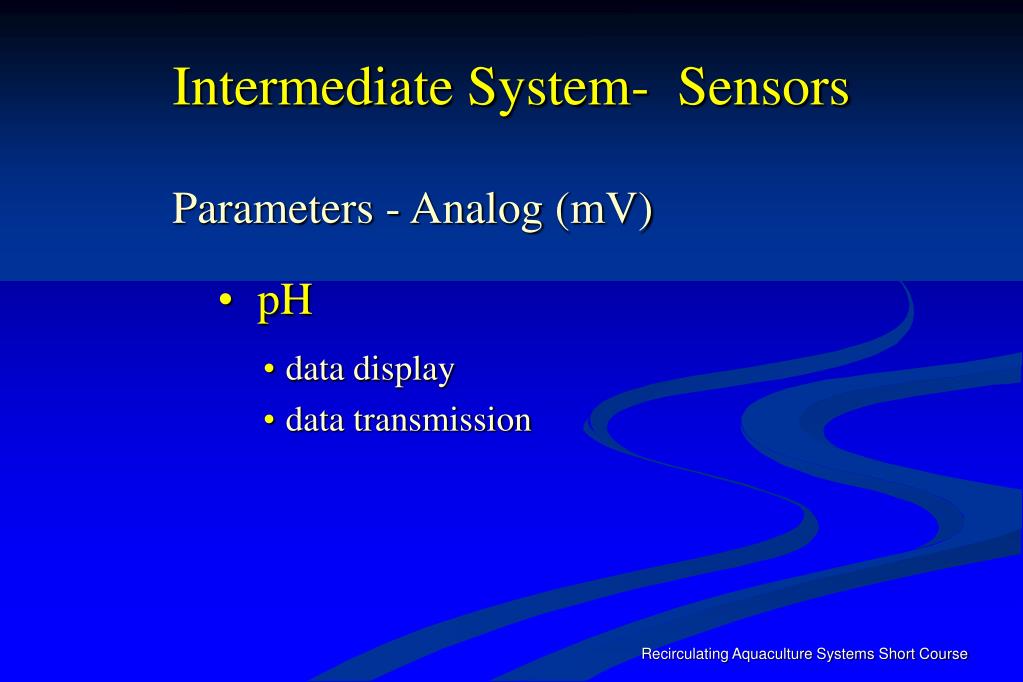 Intermediate System- Sensors

Parameters - Analog (mV)

• pH

• data display
• data transmission

Recirculating Aquaculture Systems Short Course